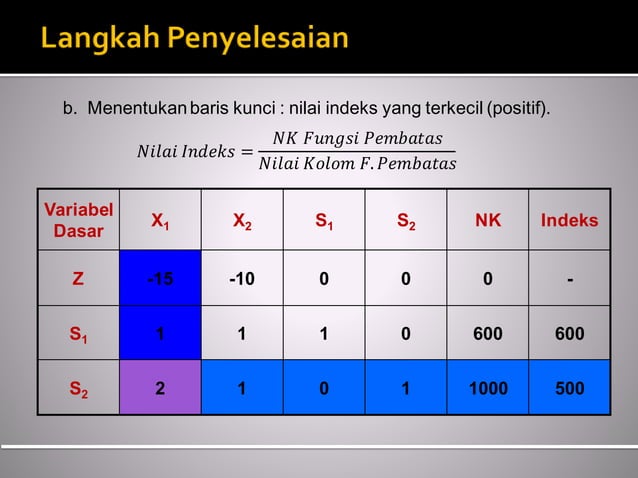 Langkah Penyelesaian

b. Menentukan baris kunci : nilai indeks yang terkecil (positif).

$Nilai\ Indeks = \frac{NK\ Fungsi\ Pembatas}{Nilai\ Kolom\ F.Pembatas}$

| Variabel Dasar | $X_1$ | $X_2$ | $S_1$ | $S_2$ | NK | Indeks |
|---|---|---|---|---|---|---|
| Z | -15 | -10 | 0 | 0 | 0 | - |
| $S_1$ | 1 | 1 | 1 | 0 | 600 | 600 |
| $S_2$ | 2 | 1 | 0 | 1 | 1000 | 500 |